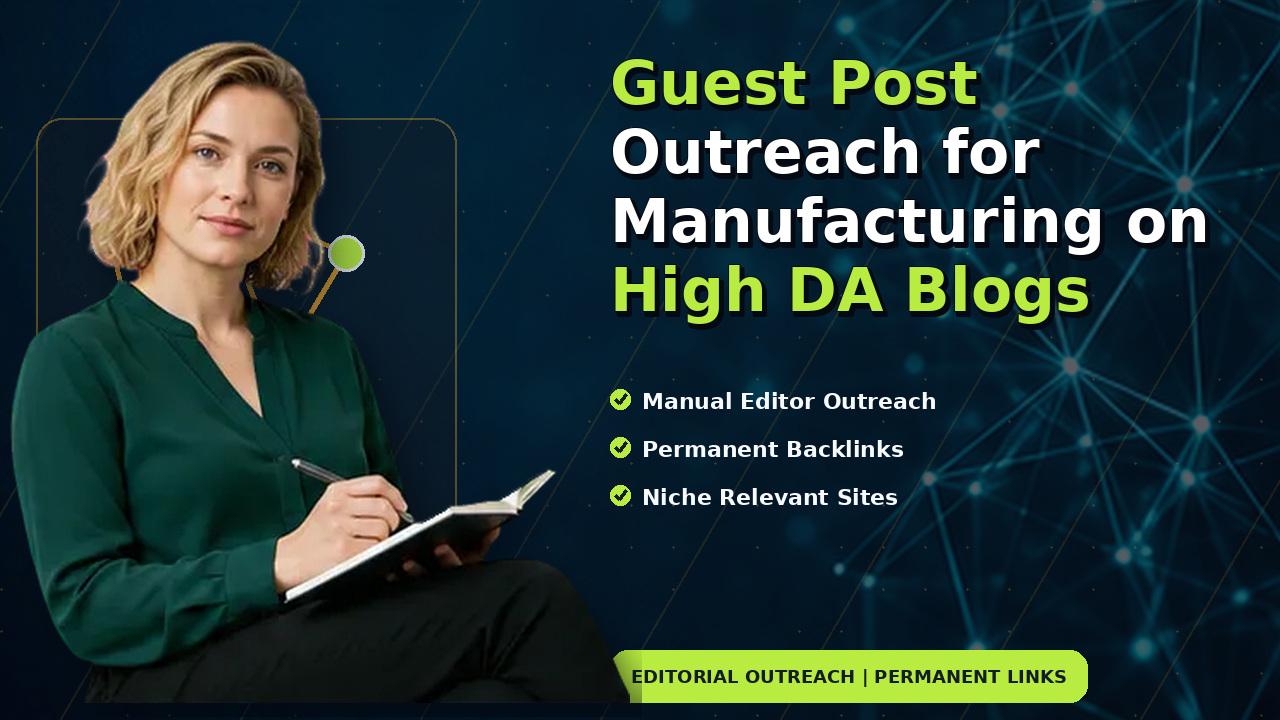 Guest Post Outreach for Manufacturing on High DA Blogs

Manual Editor Outreach

Permanent Backlinks

Niche Relevant Sites

EDITORIAL OUTREACH | PERMANENT LINKS